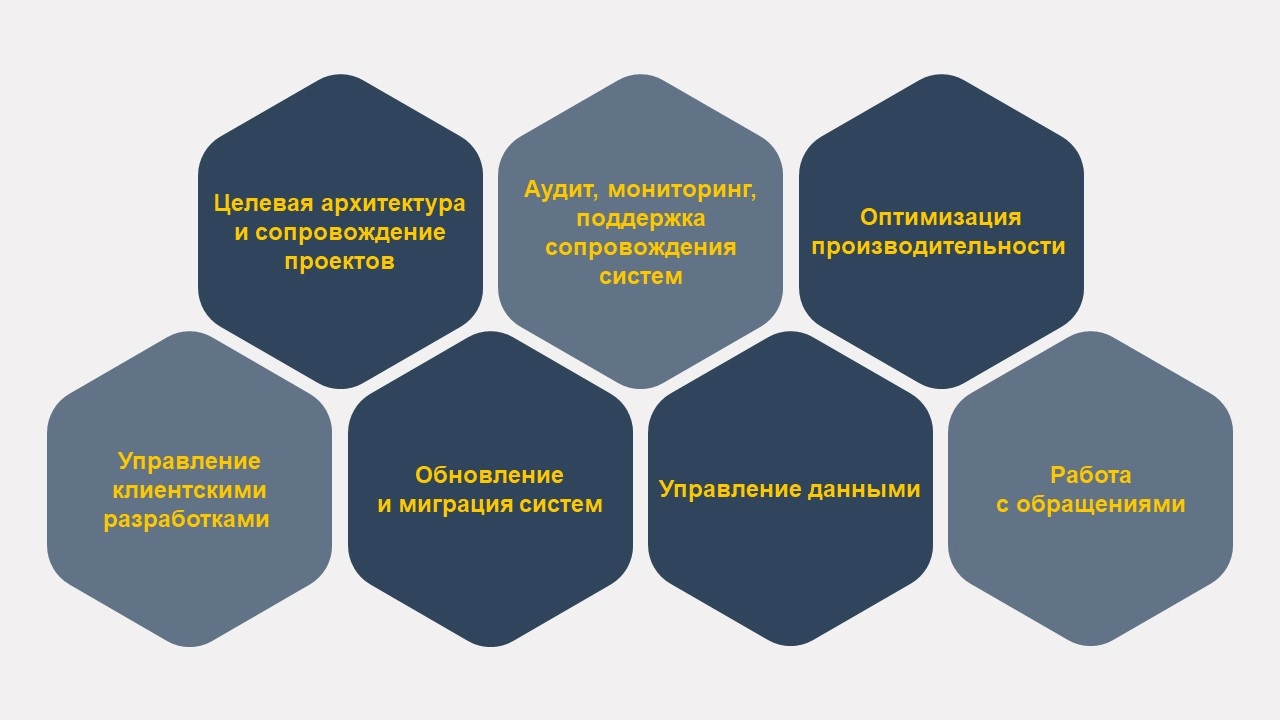 Целевая архитектура и сопровождение проектов

Аудит, мониторинг, поддержка сопровождения систем

Оптимизация производительности

Управление клиентскими разработками

Обновление и миграция систем

Управление данными

Работа с обращениями